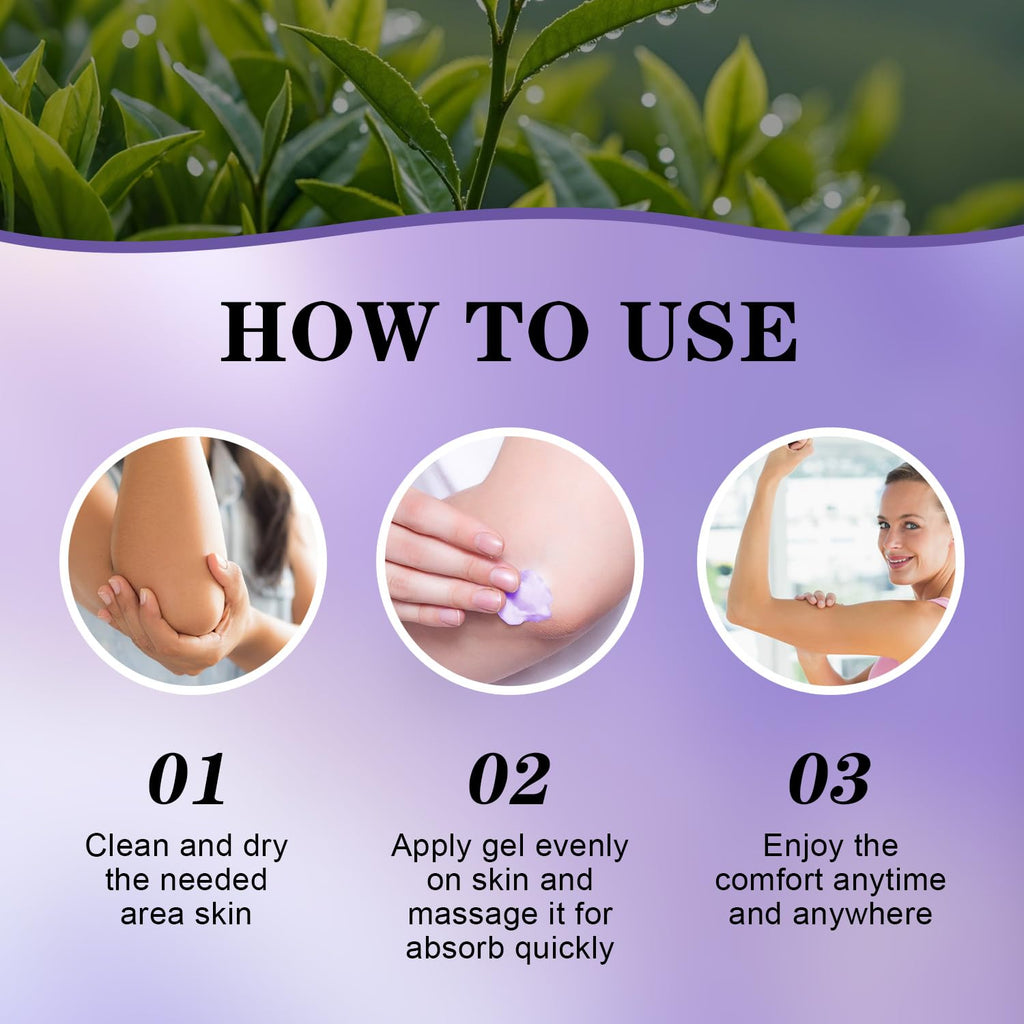 HOW TO USE

01

Clean and dry the needed area skin

02

Apply gel evenly on skin and massage it for absorb quickly

03

Enjoy the comfort anytime and anywhere